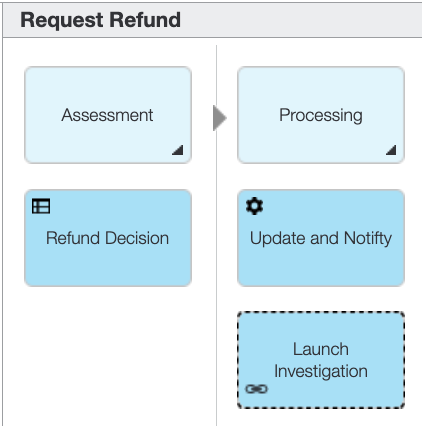 Request Refund

Assessment

Refund Decision

Processing

Update and Notifty

Launch Investigation